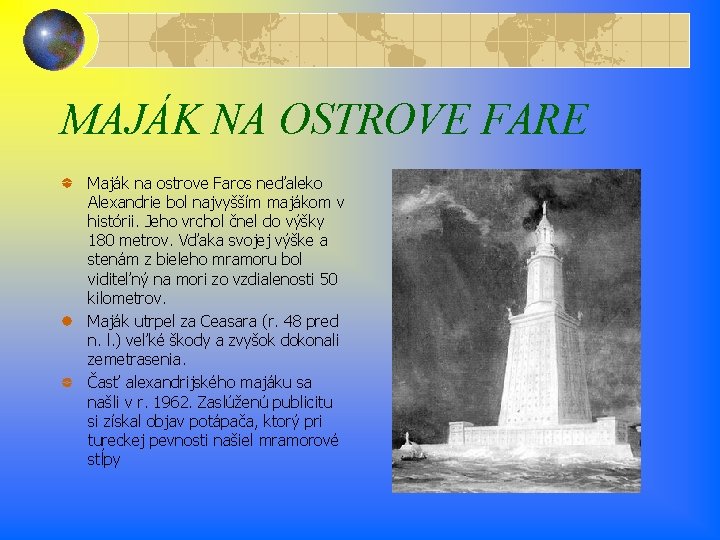 MAJÁK NA OSTROVE FARE

Maják na ostrove Faros neďaleko Alexandrie bol najvyšším majákom v histórii. Jeho vrchol čnel do výšky 180 metrov. Vďaka svojej výške a stenám z bieleho mramoru bol viditeľný na mori zo vzdialenosti 50 kilometrov.

Maják utrpel za Ceasara (r. 48 pred n. l.) veľké škody a zvyšok dokonali zemetrasenia.

Časť alexandrijského majáku sa našli v r. 1962. Zaslúženú publicitu si získal objav potápača, ktorý pri tureckej pevnosti našiel mramorové stĺpy